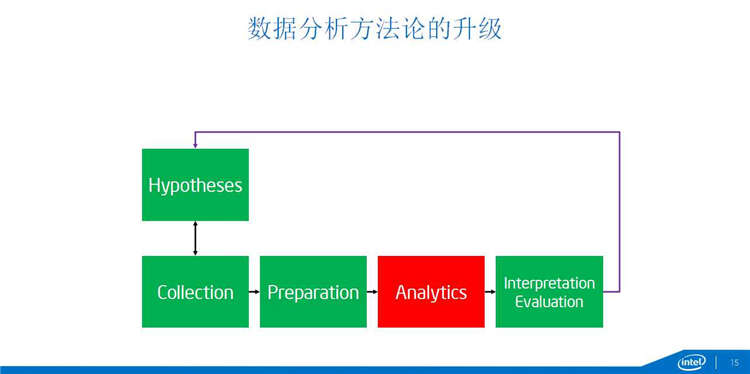 数据分析方法论的升级

Hypotheses

Collection

Preparation

Analytics

Interpretation
Evaluation

intel

15